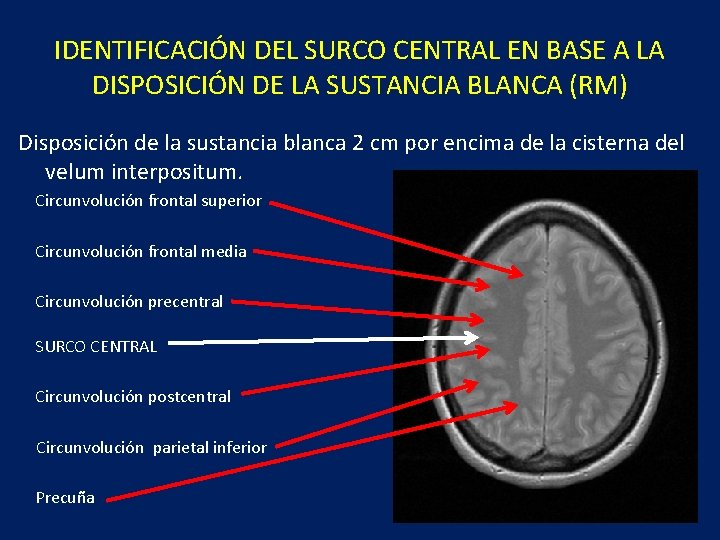 IDENTIFICACIÓN DEL SURCO CENTRAL EN BASE A LA DISPOSICIÓN DE LA SUSTANCIA BLANCA (RM)

Disposición de la sustancia blanca 2 cm por encima de la cisterna del velum interpositum.

Circunvolución frontal superior

Circunvolución frontal media

Circunvolución precentral

SURCO CENTRAL

Circunvolución postcentral

Circunvolución parietal inferior

Precuña